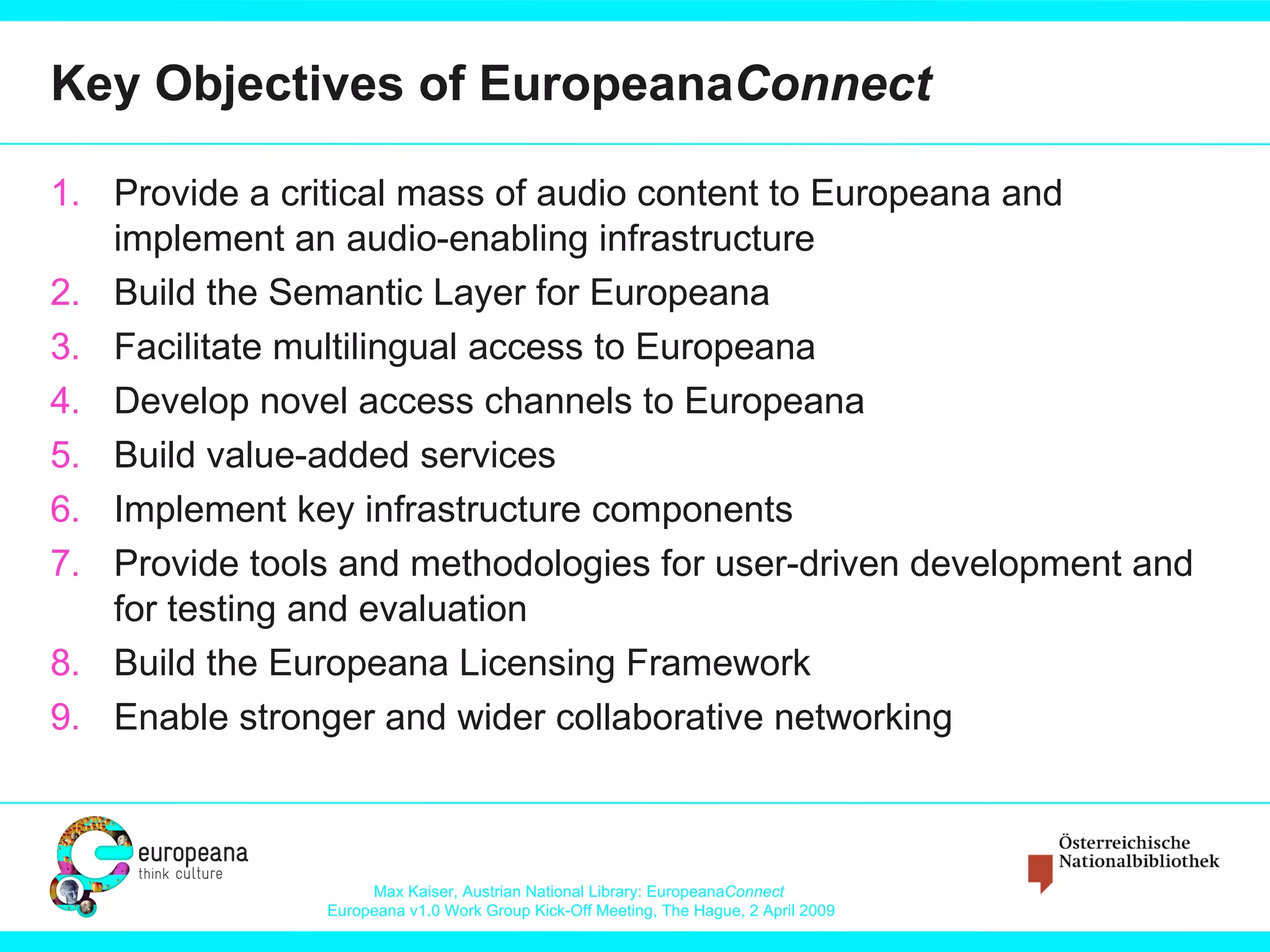 Key Objectives of EuropeanaConnect

1. Provide a critical mass of audio content to Europeana and implement an audio-enabling infrastructure
2. Build the Semantic Layer for Europeana
3. Facilitate multilingual access to Europeana
4. Develop novel access channels to Europeana
5. Build value-added services
6. Implement key infrastructure components
7. Provide tools and methodologies for user-driven development and for testing and evaluation
8. Build the Europeana Licensing Framework
9. Enable stronger and wider collaborative networking

europeana
think culture

Max Kaiser, Austrian National Library: EuropeanaConnect
Europeana v1.0 Work Group Kick-Off Meeting, The Hague, 2 April 2009

Österreichische Nationalbibliothek